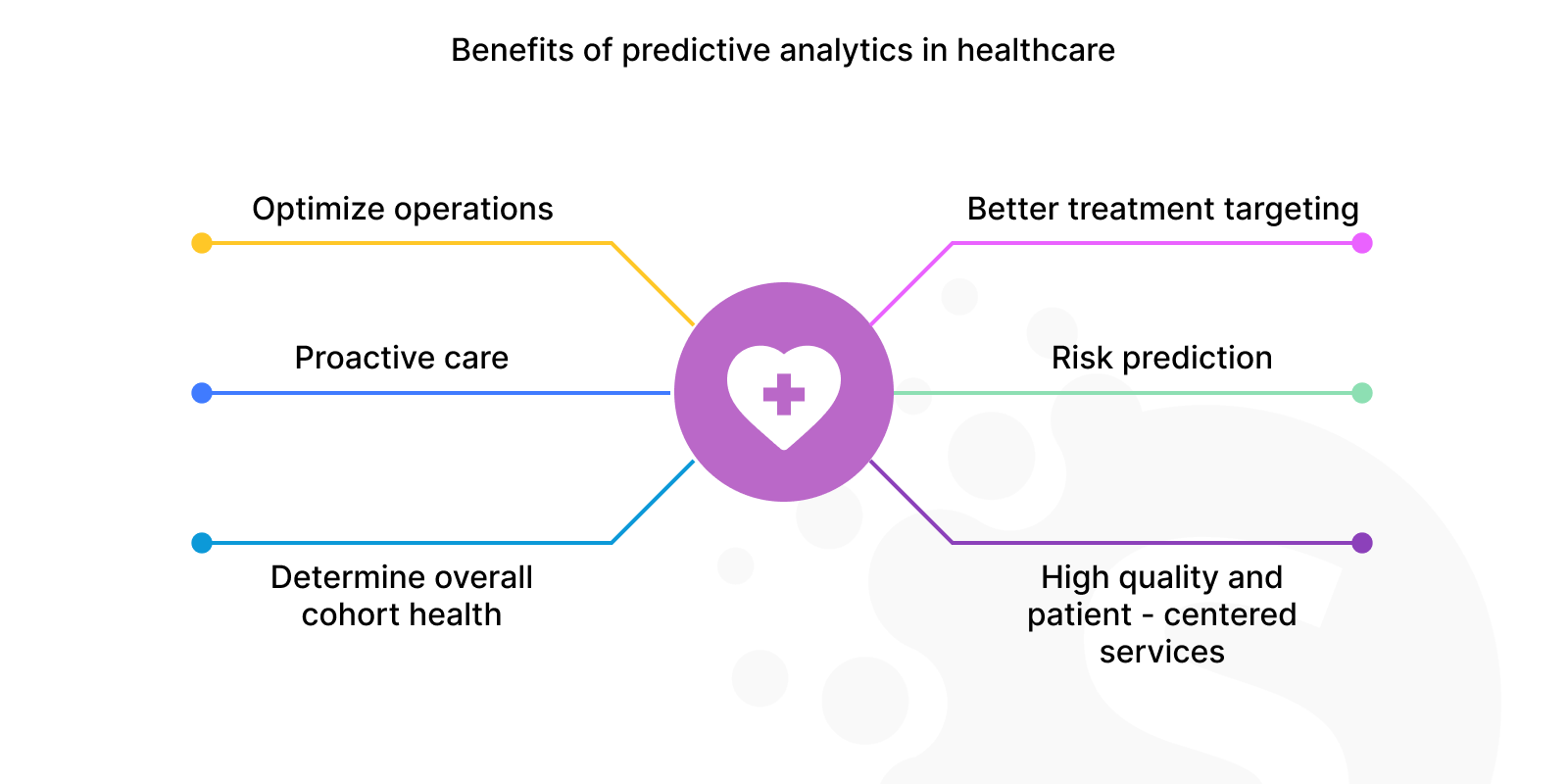 Benefits of predictive analytics in healthcare

Optimize operations

Proactive care

Determine overall cohort health

Better treatment targeting

Risk prediction

High quality and patient - centered services